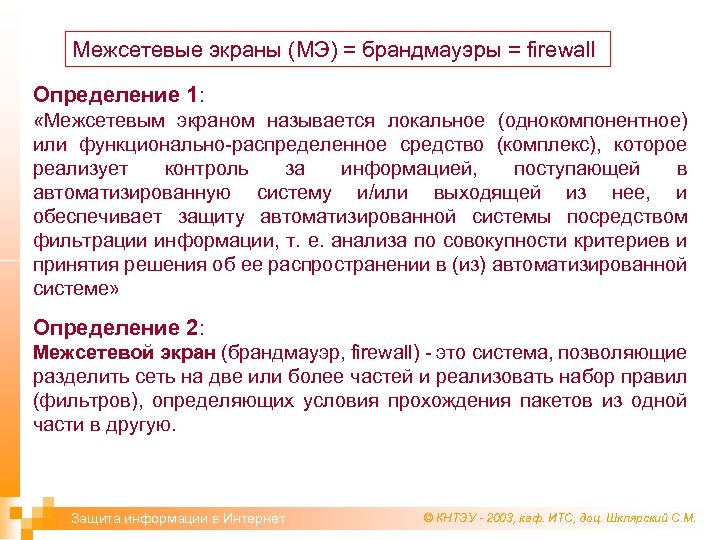 Межсетевые экраны (МЭ) = брандмауэры = firewall

Определение 1:
«Межсетевым экраном называется локальное (однокомпонентное) или функционально-распределенное средство (комплекс), которое реализует контроль за информацией, поступающей в автоматизированную систему и/или выходящей из нее, и обеспечивает защиту автоматизированной системы посредством фильтрации информации, т. е. анализа по совокупности критериев и принятия решения об ее распространении в (из) автоматизированной системе»

Определение 2:
Межсетевой экран (брандмауэр, firewall) - это система, позволяющие разделить сеть на две или более частей и реализовать набор правил (фильтров), определяющих условия прохождения пакетов из одной части в другую.

Защита информации в Интернет

© КНТЭУ - 2003, каф. ИТС, доц. Шклярский С.М.